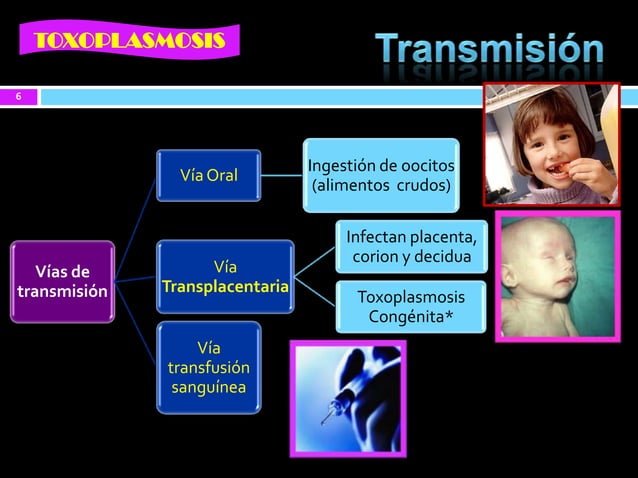 TOXOPLASMOSIS

Transmisión

6

Vías de transmisión

Vía Oral

Ingestión de oocitos (alimentos crudos)

Vía Transplacentaria

Infectan placenta, corion y decidua

Toxoplasmosis Congénita*

Vía transfusión sanguínea